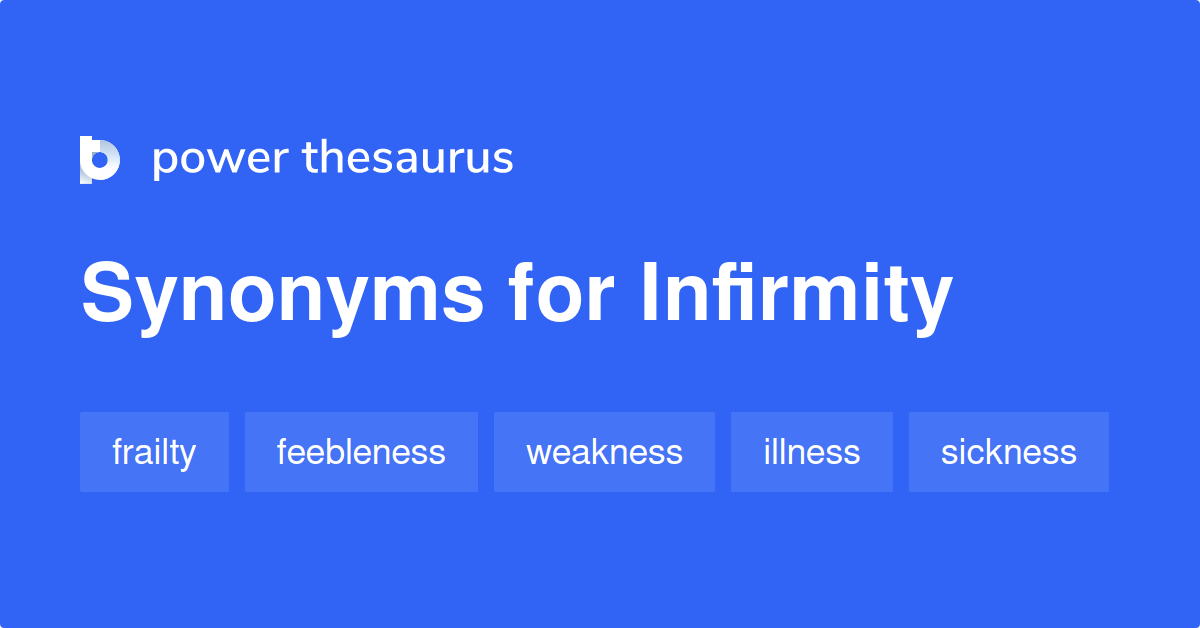 power thesaurus

Synonyms for Infirmity

frailty feebleness weakness illness sickness